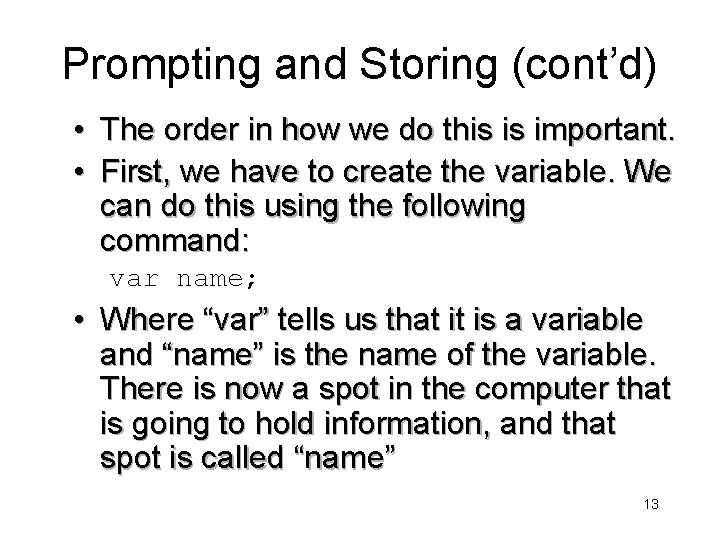 Prompting and Storing (cont’d)

• The order in how we do this is important.

• First, we have to create the variable. We can do this using the following command:

var name;

• Where “var” tells us that it is a variable and “name” is the name of the variable. There is now a spot in the computer that is going to hold information, and that spot is called “name”

13